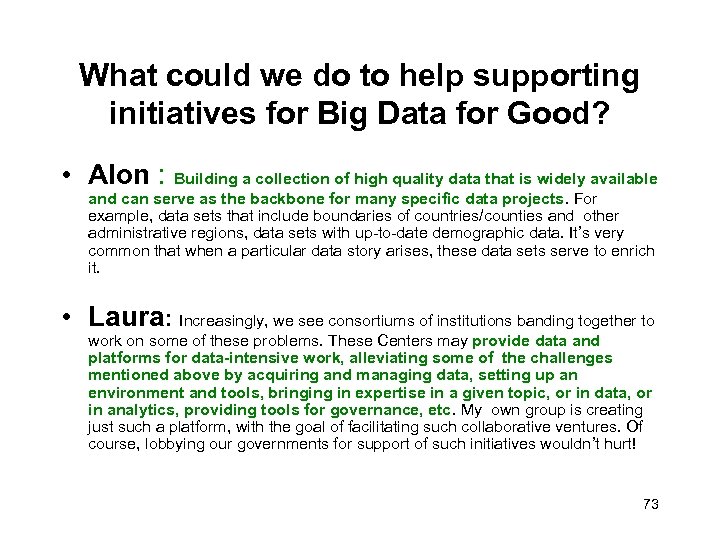 What could we do to help supporting initiatives for Big Data for Good?

• Alon : Building a collection of high quality data that is widely available and can serve as the backbone for many specific data projects. For example, data sets that include boundaries of countries/counties and other administrative regions, data sets with up-to-date demographic data. It's very common that when a particular data story arises, these data sets serve to enrich it.

• Laura: Increasingly, we see consortiums of institutions banding together to work on some of these problems. These Centers may provide data and platforms for data-intensive work, alleviating some of the challenges mentioned above by acquiring and managing data, setting up an environment and tools, bringing in expertise in a given topic, or in data, or in analytics, providing tools for governance, etc. My own group is creating just such a platform, with the goal of facilitating such collaborative ventures. Of course, lobbying our governments for support of such initiatives wouldn't hurt!

73